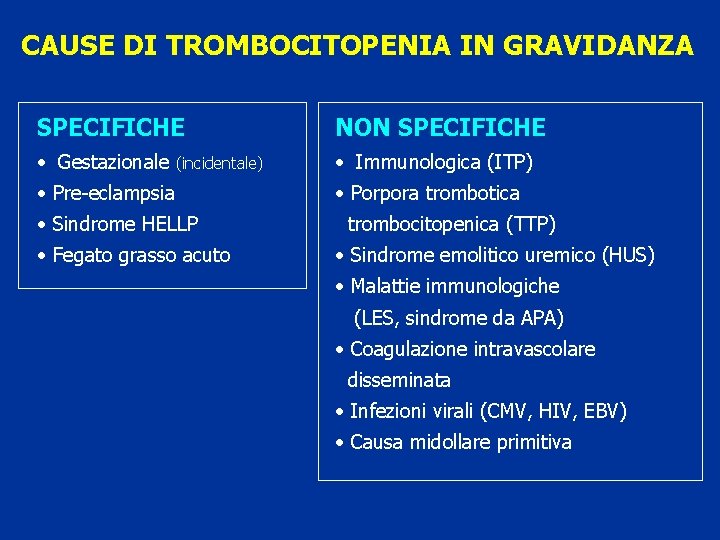 CAUSE DI TROMBOCITOPENIA IN GRAVIDANZA

SPECIFICHE

• Gestazionale (incidentale)
• Pre-eclampsia
• Sindrome HELLP
• Fegato grasso acuto

NON SPECIFICHE

• Immunologica (ITP)
• Porpora trombotica trombocitopenica (TTP)
• Sindrome emolitico uremico (HUS)
• Malattie immunologiche (LES, sindrome da APA)
• Coagulazione intravascolare disseminata
• Infezioni virali (CMV, HIV, EBV)
• Causa midollare primitiva